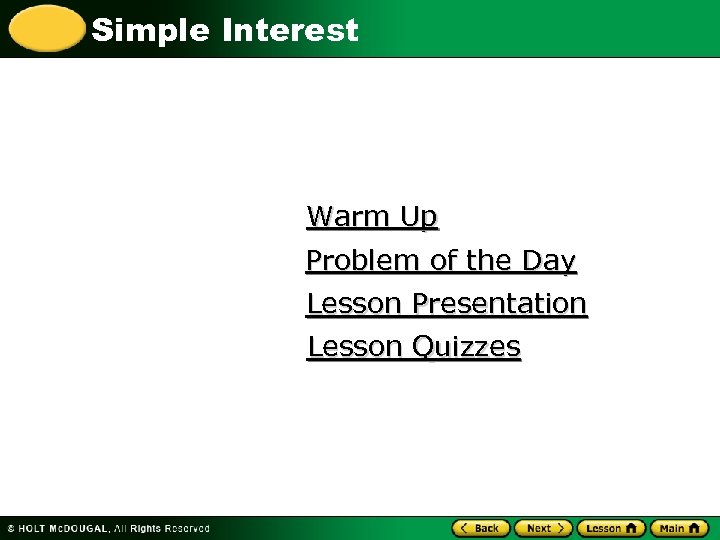 Simple Interest

Warm Up
Problem of the Day
Lesson Presentation
Lesson Quizzes

© HOLT McDOUGAL, All Rights Reserved

Back Next Lesson Main